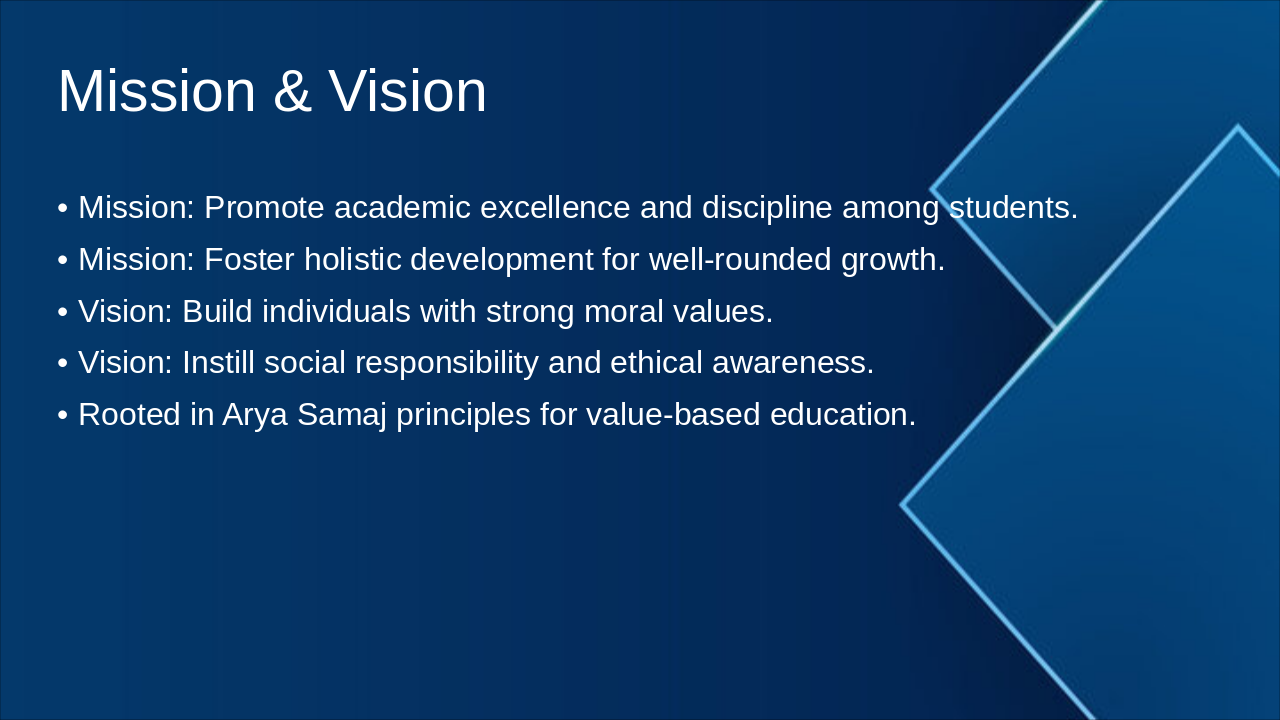 Mission & Vision

• Mission: Promote academic excellence and discipline among students.
• Mission: Foster holistic development for well-rounded growth.
• Vision: Build individuals with strong moral values.
• Vision: Instill social responsibility and ethical awareness.
• Rooted in Arya Samaj principles for value-based education.